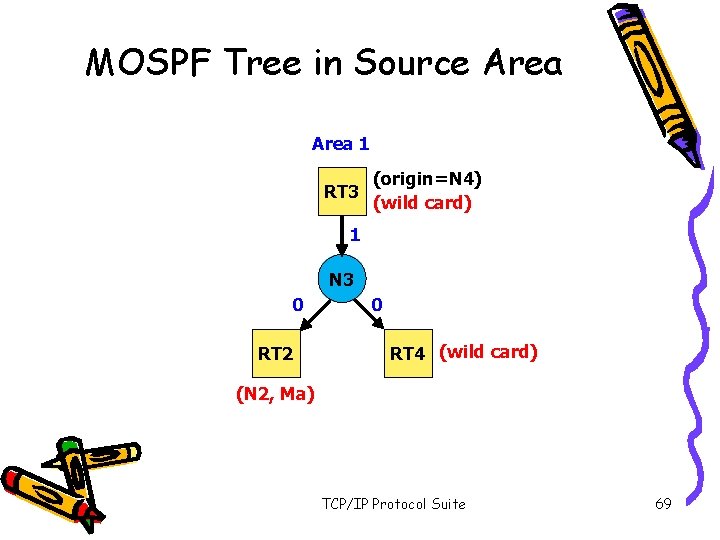 MOSPF Tree in Source Area

Area 1

RT3 (origin=N4)
(wild card)

1

N3

0

0

RT2

RT4 (wild card)

(N2, Ma)

TCP/IP Protocol Suite

69